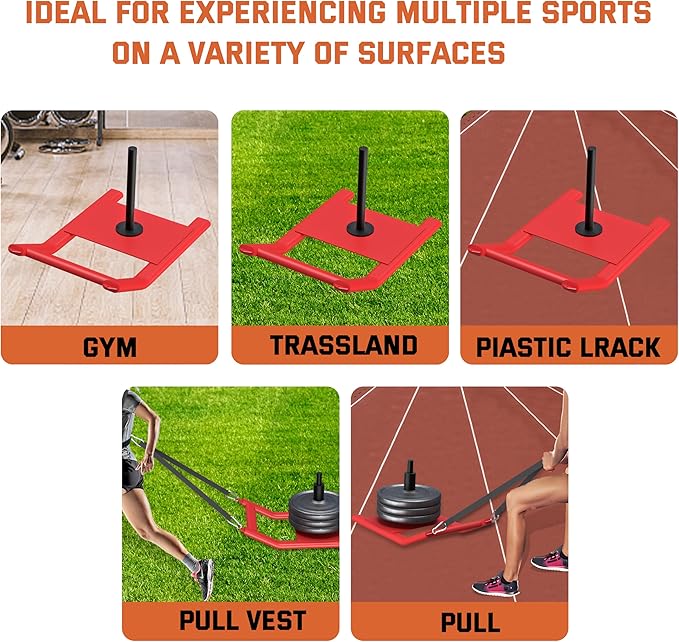 IDEAL FOR EXPERIENCING MULTIPLE SPORTS ON A VARIETY OF SURFACES

GYM

TRASSLAND

PIASTIC LRACK

PULL VEST

PULL